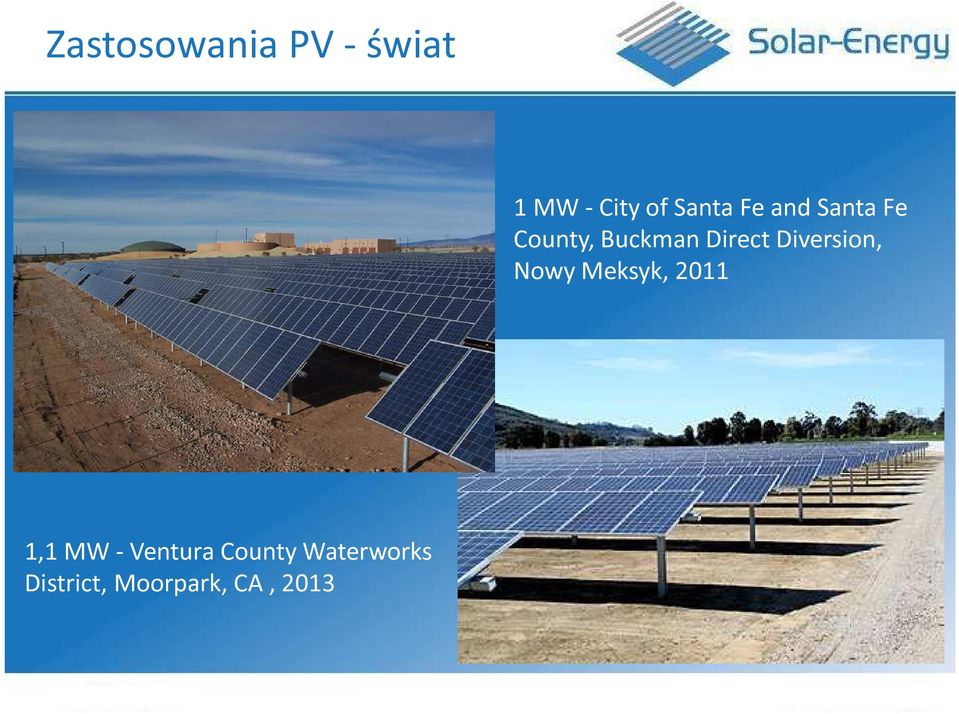 Zastosowania PV - świat

Solar-Energy

1 MW - City of Santa Fe and Santa Fe County, Buckman Direct Diversion, Nowy Meksyk, 2011

1,1 MW - Ventura County Waterworks District, Moorpark, CA , 2013